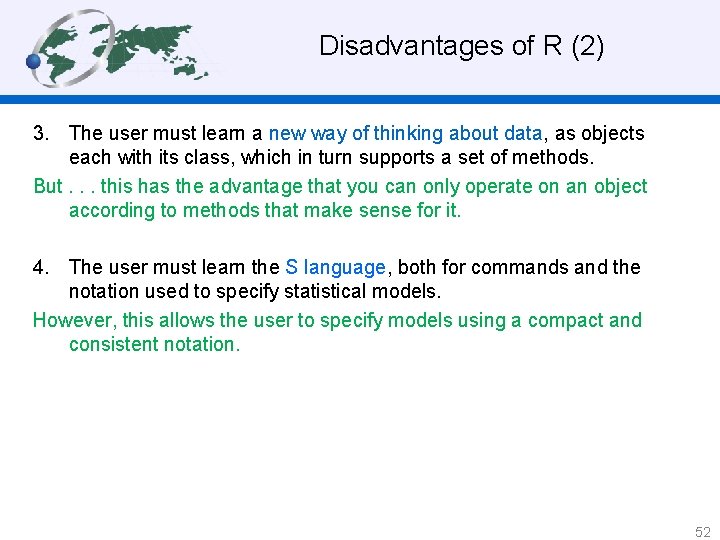 Disadvantages of R (2)

3. The user must learn a new way of thinking about data, as objects each with its class, which in turn supports a set of methods.

But . . . this has the advantage that you can only operate on an object according to methods that make sense for it.

4. The user must learn the S language, both for commands and the notation used to specify statistical models.

However, this allows the user to specify models using a compact and consistent notation.

52